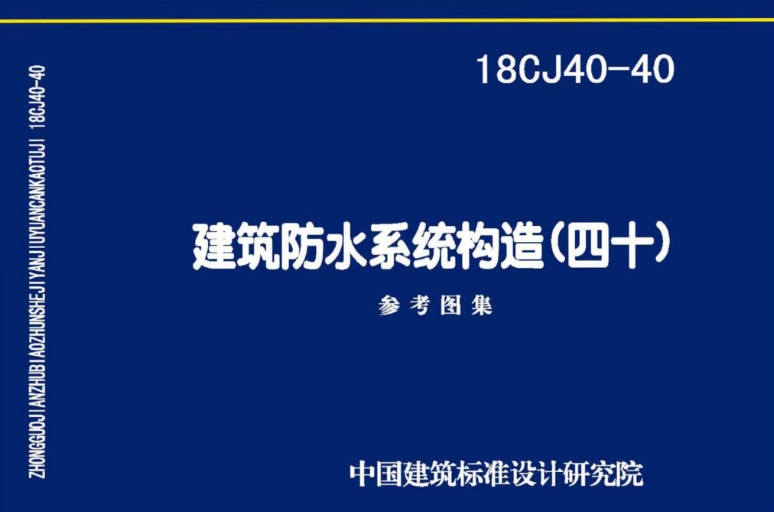 ZHONGGUOJIANZHUBIAOZHUNSHEJIYANJIUYUANCANKAOTUJI 18CJ40-40

18CJ40-40

建筑防水系统构造（四十）

参考图集

中国建筑标准设计研究院